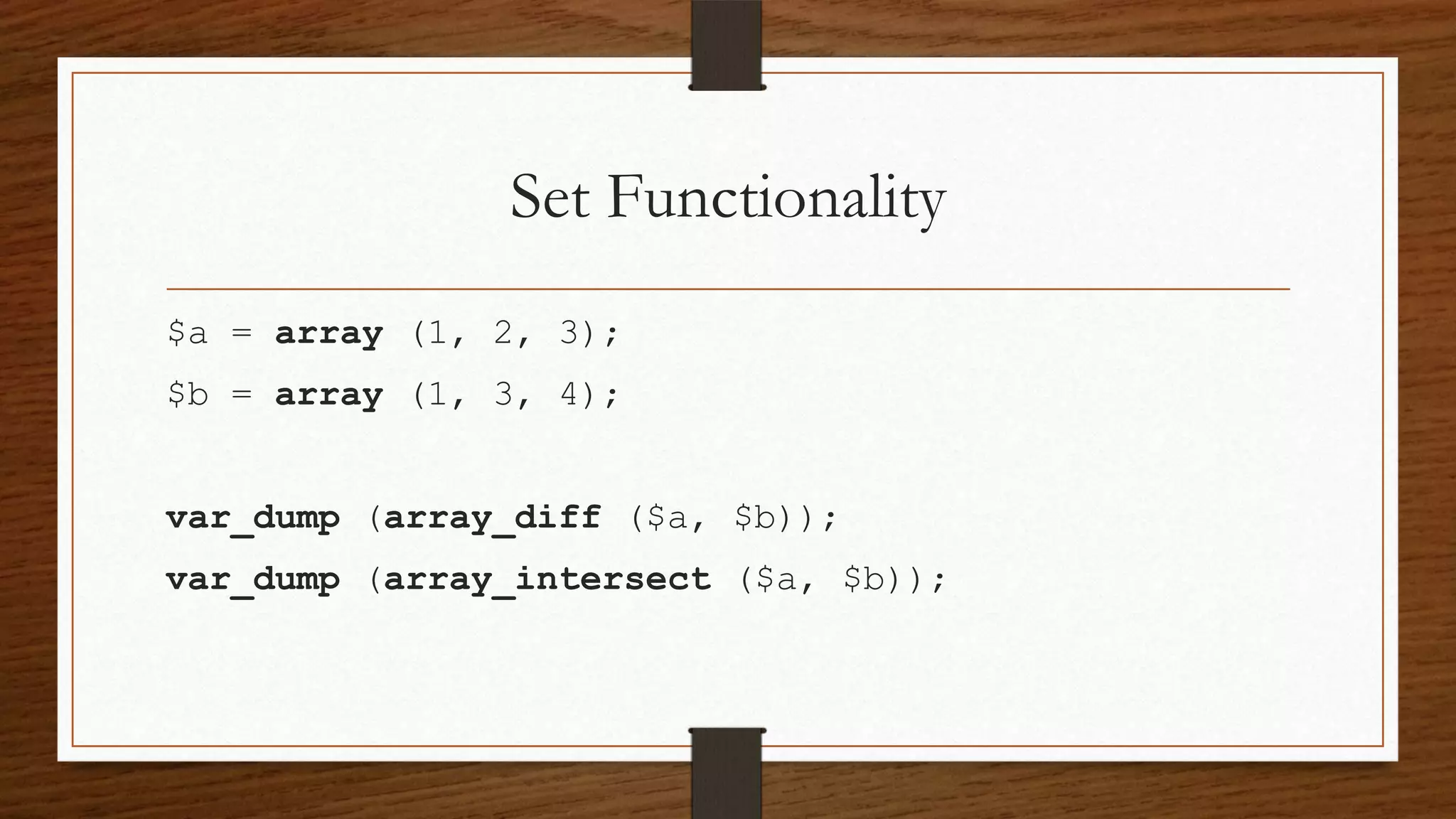 Set Functionality

$a = array (1, 2, 3);

$b = array (1, 3, 4);

var_dump (array_diff ($a, $b));

var_dump (array_intersect ($a, $b));